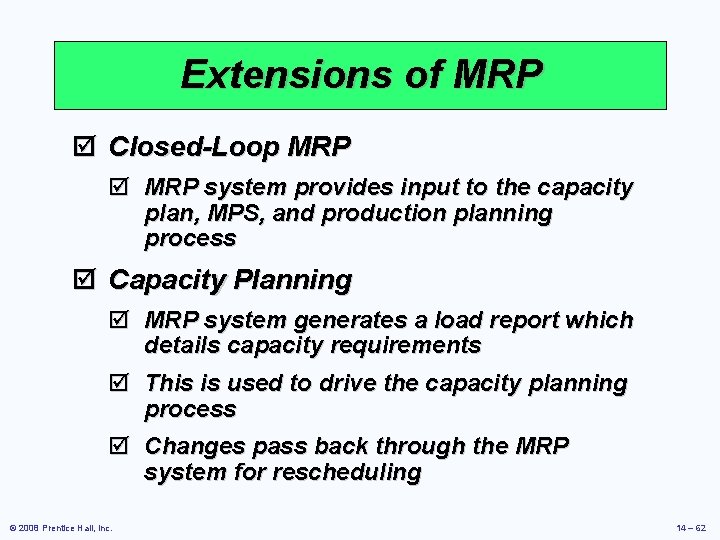 Extensions of MRP

☑ Closed-Loop MRP

☑ MRP system provides input to the capacity plan, MPS, and production planning process

☑ Capacity Planning

☑ MRP system generates a load report which details capacity requirements

☑ This is used to drive the capacity planning process

☑ Changes pass back through the MRP system for rescheduling

© 2008 Prentice Hall, Inc.

14 – 62